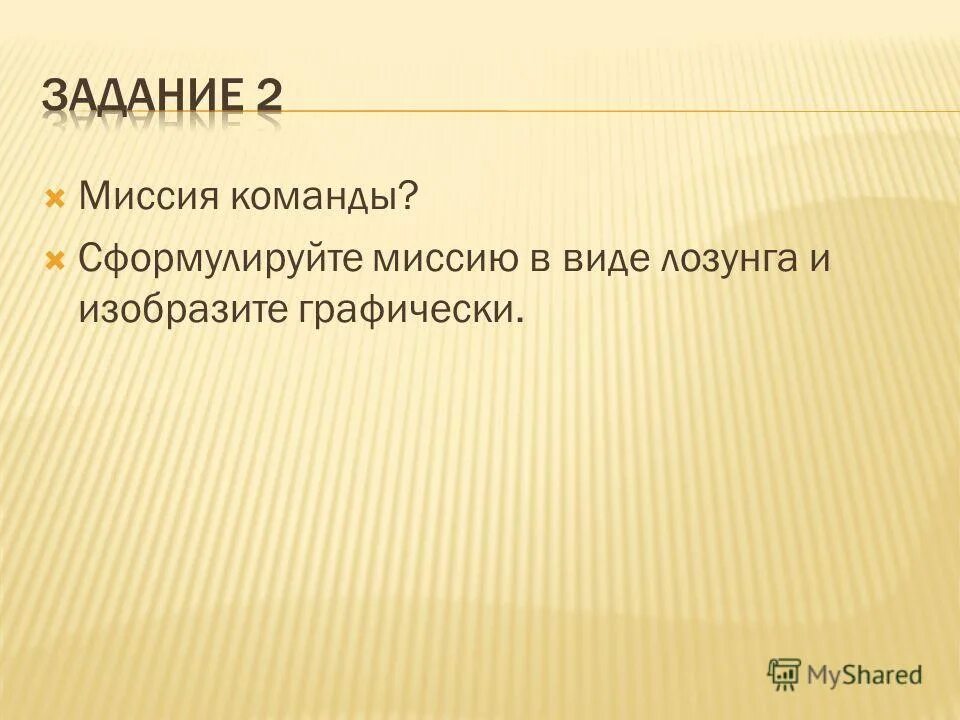 ЗАДАНИЕ 2

Миссия команды?

Сформулируйте миссию в виде лозунга и изобразите графически.

MyShared